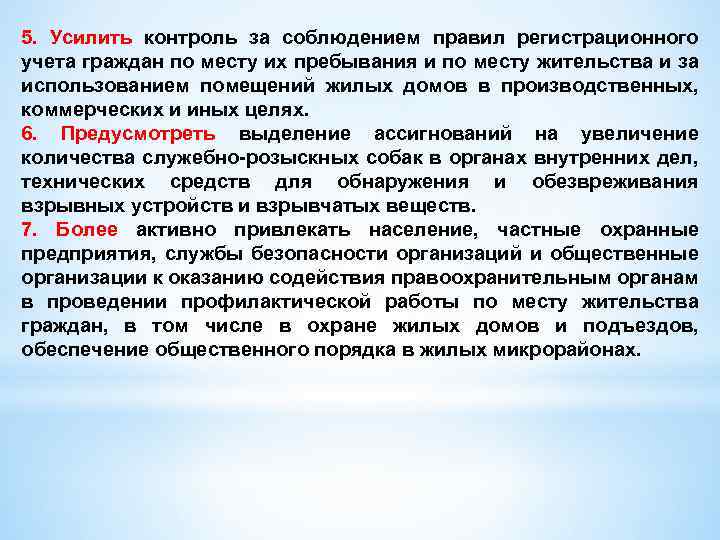 5. Усилить контроль за соблюдением правил регистрационного учета граждан по месту их пребывания и по месту жительства и за использованием помещений жилых домов в производственных, коммерческих и иных целях.

6. Предусмотреть выделение ассигнований на увеличение количества служебно-розыскных собак в органах внутренних дел, технических средств для обнаружения и обезвреживания взрывных устройств и взрывчатых веществ.

7. Более активно привлекать население, частные охранные предприятия, службы безопасности организаций и общественные организации к оказанию содействия правоохранительным органам в проведении профилактической работы по месту жительства граждан, в том числе в охране жилых домов и подъездов, обеспечение общественного порядка в жилых микрорайонах.